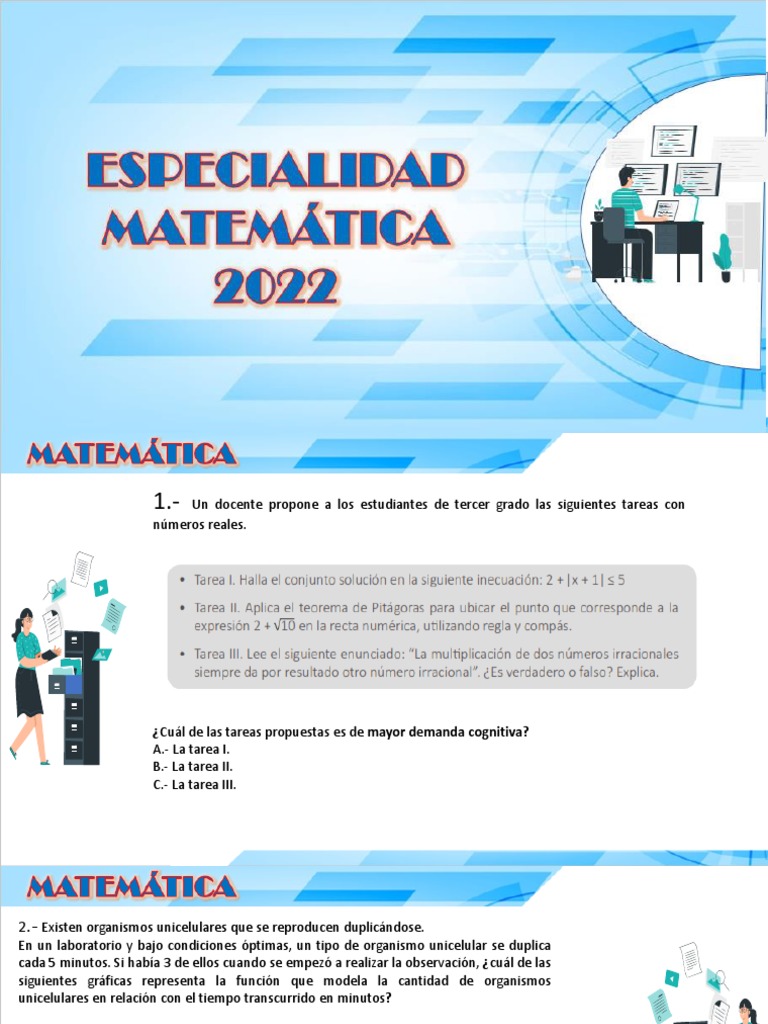 ESPECIALIDAD MATEMÁTICA 2022

MATEMÁTICA

1.- Un docente propone a los estudiantes de tercer grado las siguientes tareas con números reales.

• Tarea I. Halla el conjunto solución en la siguiente inecuación: $2 + |x + 1| \leq 5$

• Tarea II. Aplica el teorema de Pitágoras para ubicar el punto que corresponde a la expresión $2 + \sqrt{10}$ en la recta numérica, utilizando regla y compás.

• Tarea III. Lee el siguiente enunciado: "La multiplicación de dos números irracionales siempre da por resultado otro número irracional". ¿Es verdadero o falso? Explica.

¿Cuál de las tareas propuestas es de mayor demanda cognitiva?
A.- La tarea I.
B.- La tarea II.
C.- La tarea III.

MATEMÁTICA

2.- Existen organismos unicelulares que se reproducen duplicándose.
En un laboratorio y bajo condiciones óptimas, un tipo de organismo unicelular se duplica cada 5 minutos. Si había 3 de ellos cuando se empezó a realizar la observación, ¿cuál de las siguientes gráficas representa la función que modela la cantidad de organismos unicelulares en relación con el tiempo transcurrido en minutos?